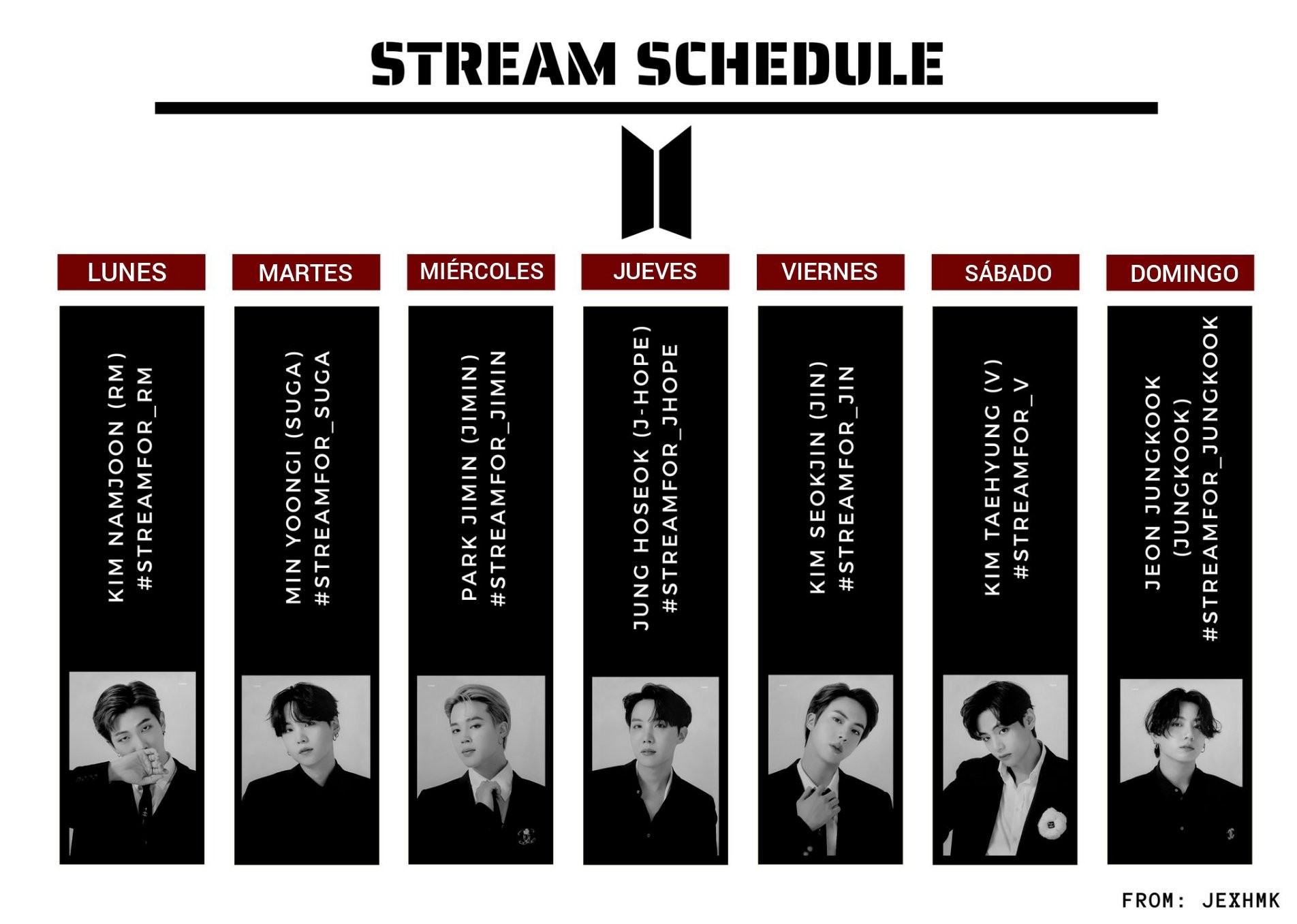 STREAM SCHEDULE

LUNES

KIM NAMJOON (RM)
#STREAMFOR_RM

MARTES

MIN YOONGI (SUGA)
#STREAMFOR_SUGA

MIÉRCOLES

PARK JIMIN (JIMIN)
#STREAMFOR_JIMIN

JUEVES

JUNG HOSEOK (J-HOPE)
#STREAMFOR_JHOPE

VIERNES

KIM SEOKJIN (JIN)
#STREAMFOR_JIN

SÁBADO

KIM TAEHYUNG (V)
#STREAMFOR_V

DOMINGO

JEON JUNGKOOK (JUNGKOOK)
#STREAMFOR_JUNGKOOK

FROM: JEXHMK